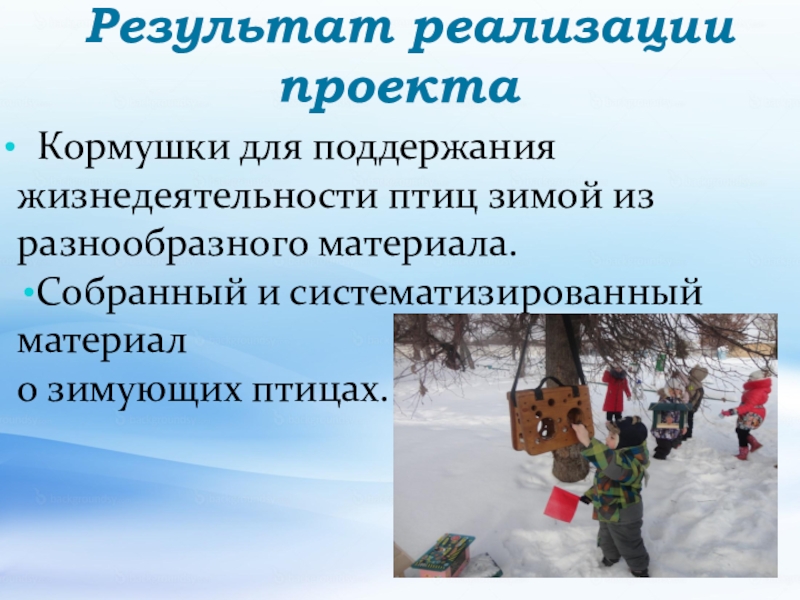 Результат реализации проекта

• Кормушки для поддержания жизнедеятельности птиц зимой из разнообразного материала.

•Собранный и систематизированный материал о зимующих птицах.